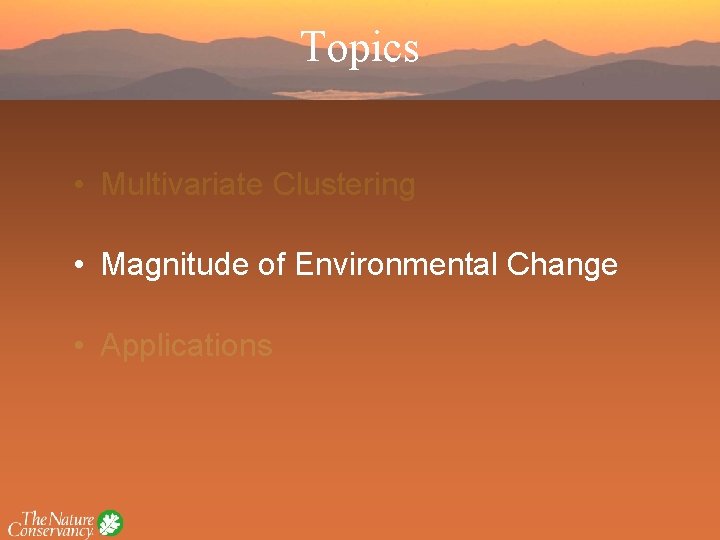 Topics

• Multivariate Clustering

• Magnitude of Environmental Change

• Applications

The Nature Conservancy